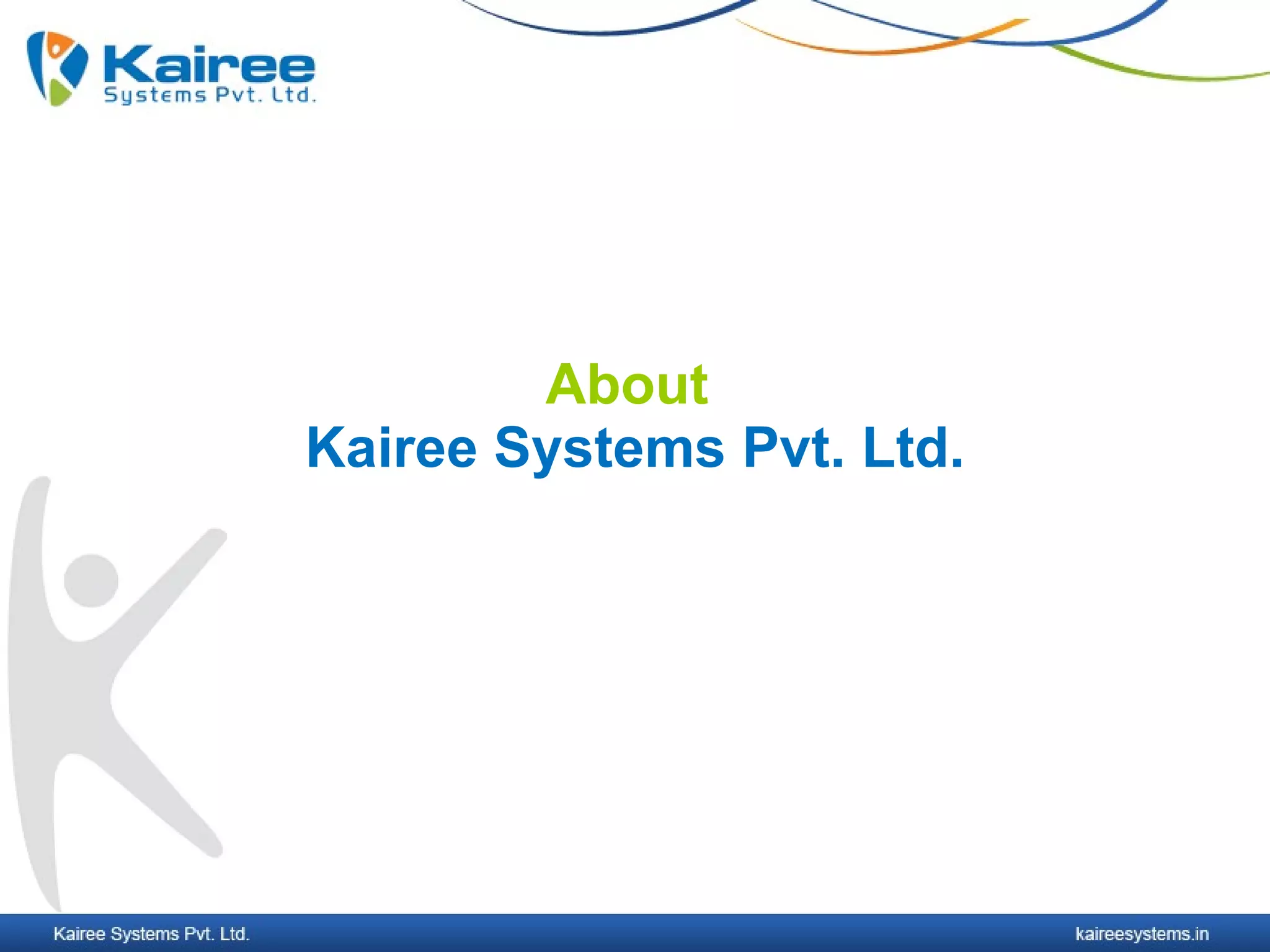 Kairee
Systems Pvt. Ltd.

About
Kairee Systems Pvt. Ltd.

Kairee Systems Pvt. Ltd.

kaireesystems.in